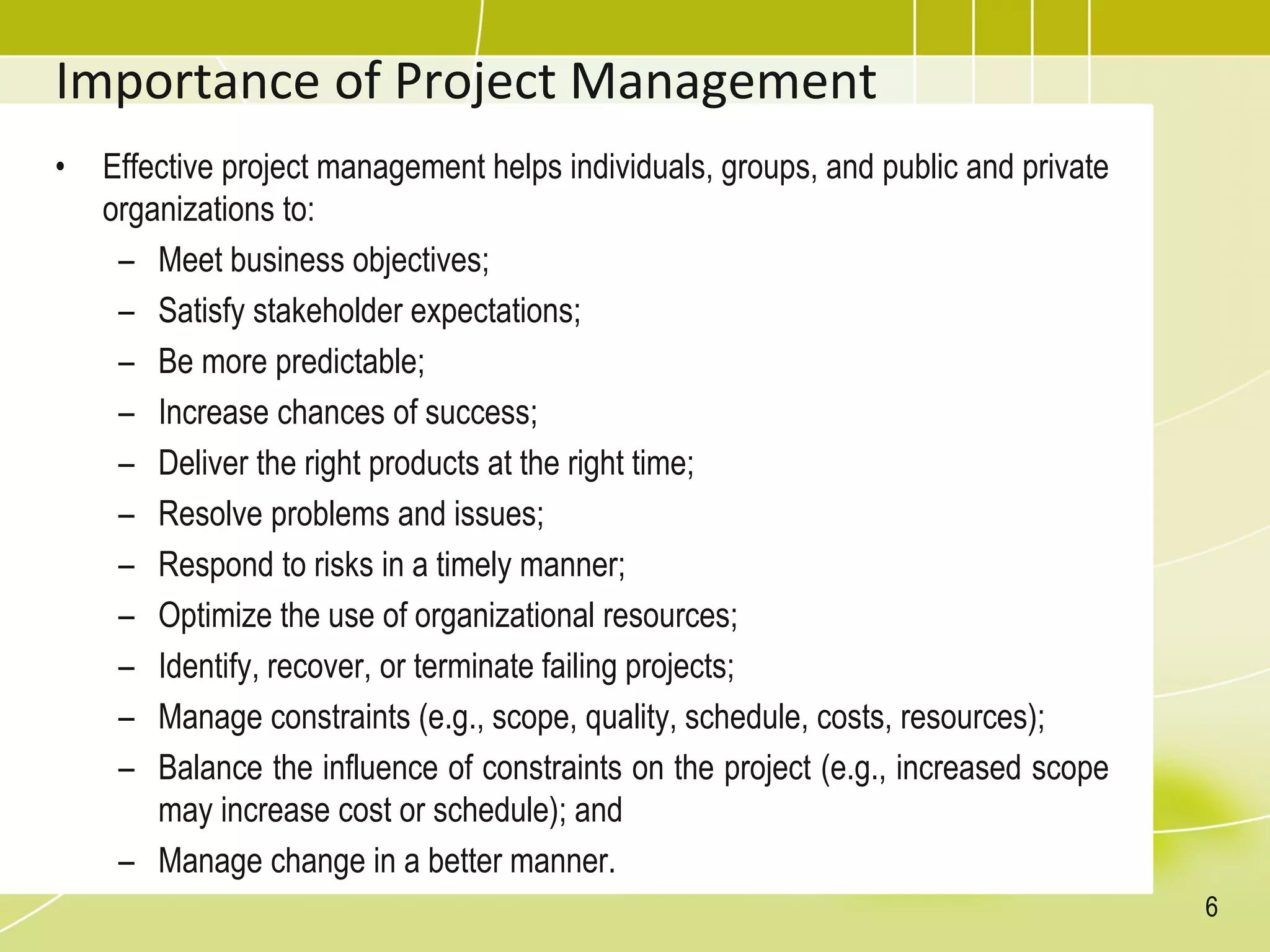 Importance of Project Management

• Effective project management helps individuals, groups, and public and private organizations to:
– Meet business objectives;
– Satisfy stakeholder expectations;
– Be more predictable;
– Increase chances of success;
– Deliver the right products at the right time;
– Resolve problems and issues;
– Respond to risks in a timely manner;
– Optimize the use of organizational resources;
– Identify, recover, or terminate failing projects;
– Manage constraints (e.g., scope, quality, schedule, costs, resources);
– Balance the influence of constraints on the project (e.g., increased scope may increase cost or schedule); and
– Manage change in a better manner.

6